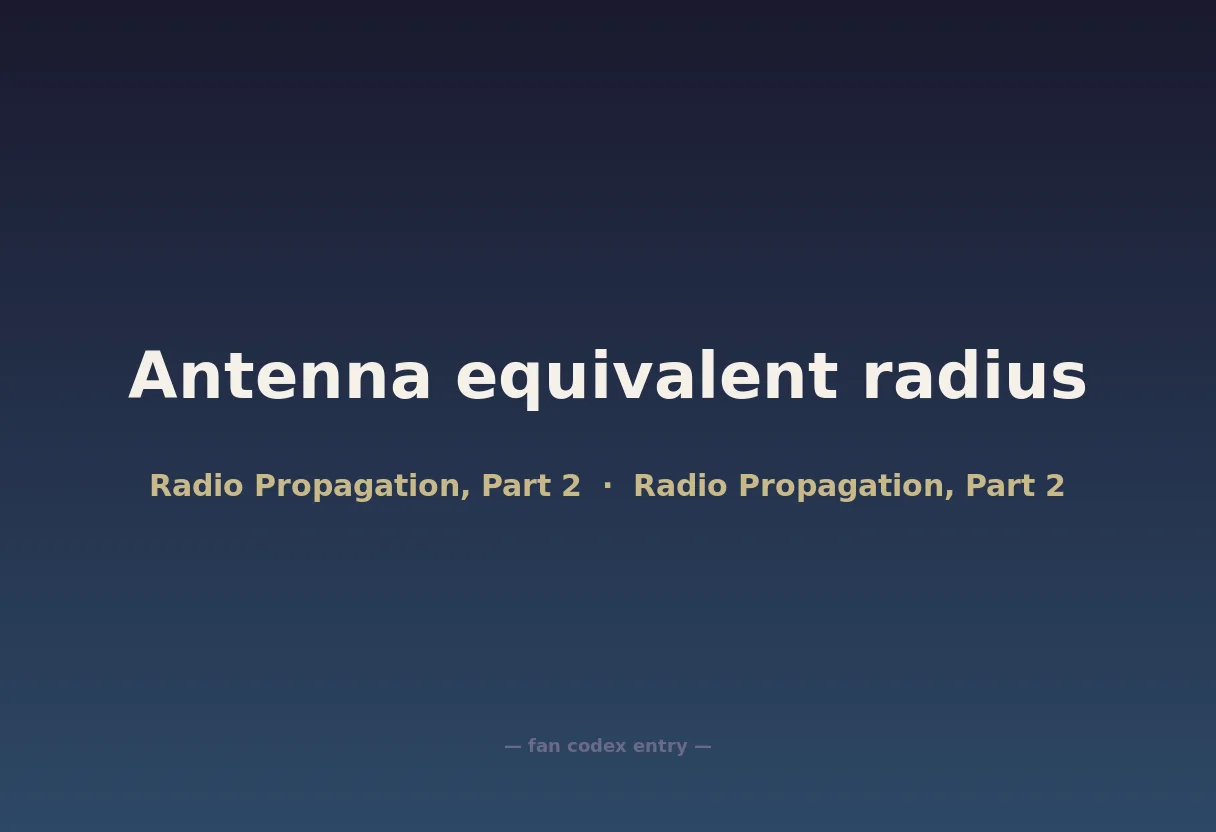 Antenna equivalent radius

Radio Propagation, Part 2 · Radio Propagation, Part 2

— fan codex entry —